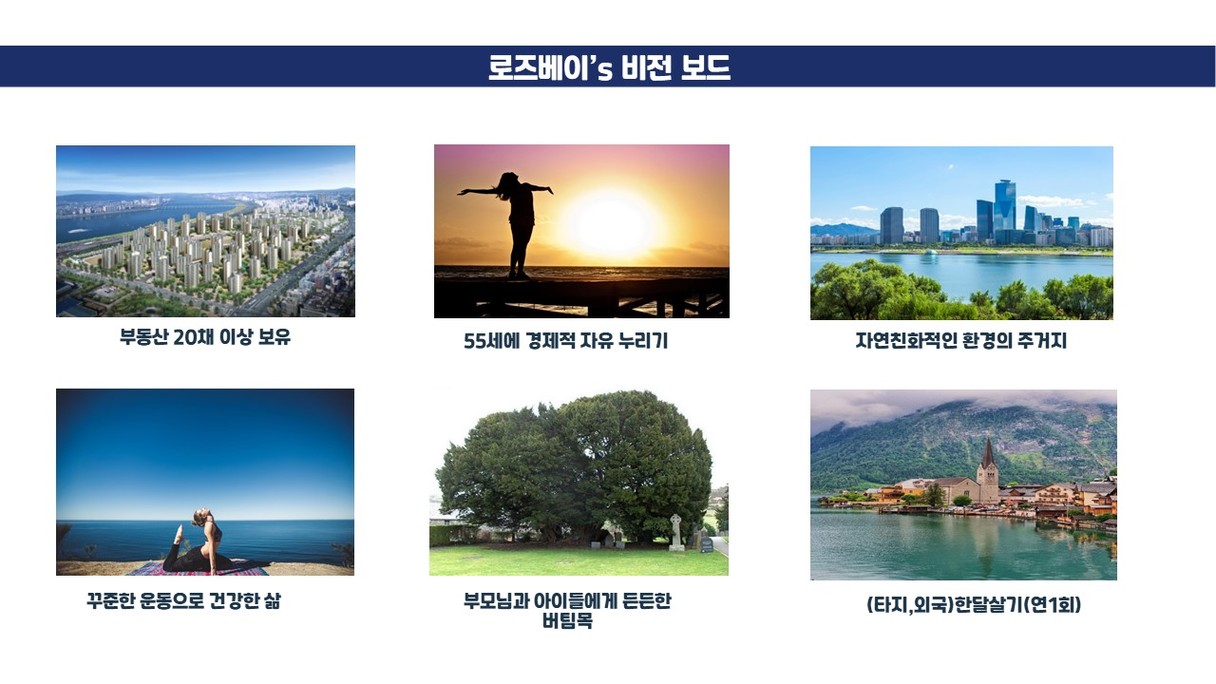 로즈베이's 비전 보드

부동산 20채 이상 보유

55세에 경제적 자유 누리기

자연친화적인 환경의 주거지

꾸준한 운동으로 건강한 삶

부모님과 아이들에게 든든한 버팀목

(타지,외국)한달살기(연1회)